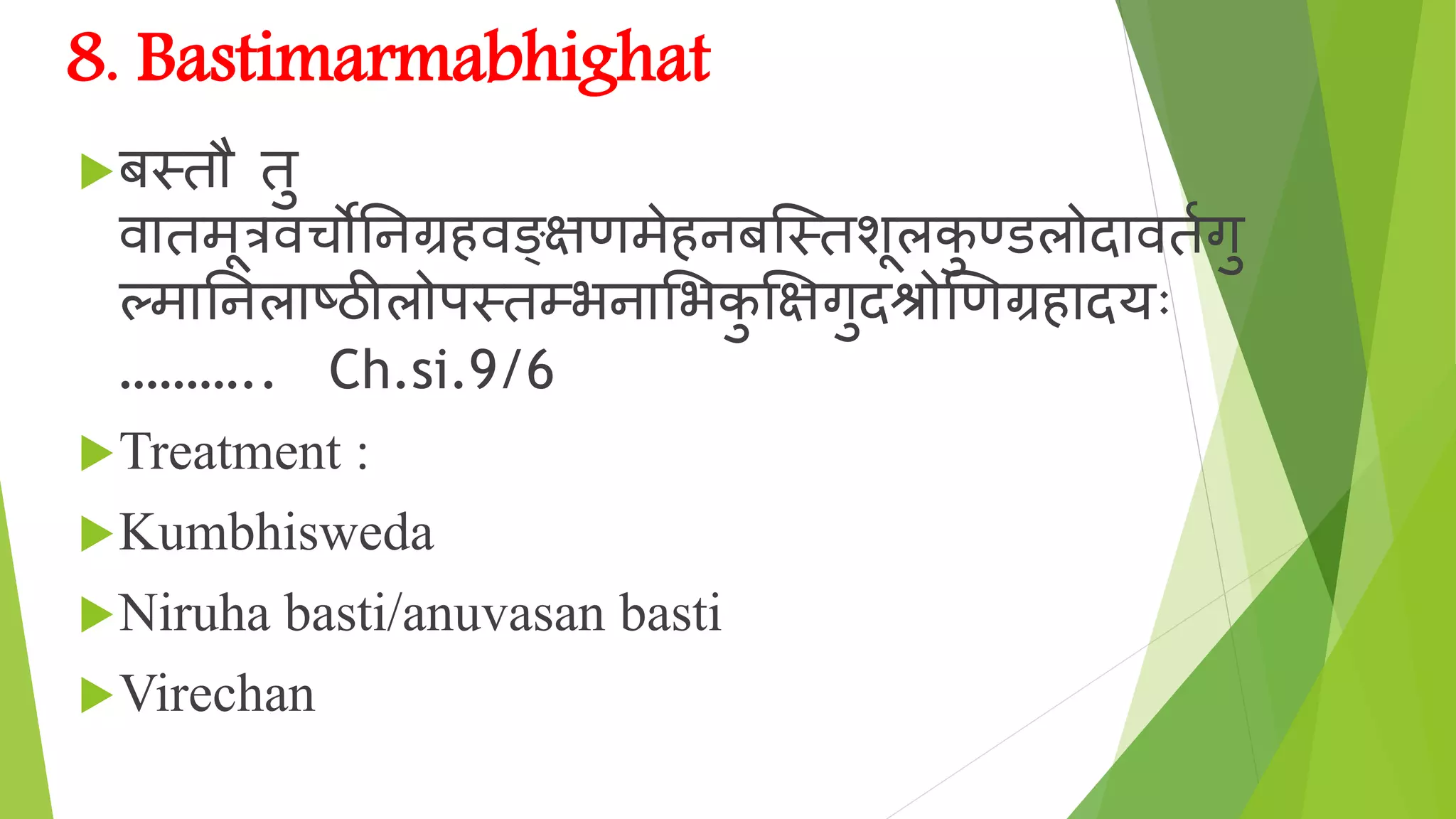 8. Bastimarmabhighat

बस्तौ तु वातमूत्रवर्चोनिग्रहवङ्क्षणमेहनबस्तिशूलकुण्डलोदावर्तगुल्मानिलाष्ठीलोपस्तम्भनाभिकुक्षिगुदश्रोणिग्रहादयः ……….. Ch.si.9/6

Treatment :

Kumbhisweda

Niruha basti/anuvasan basti

Virechan